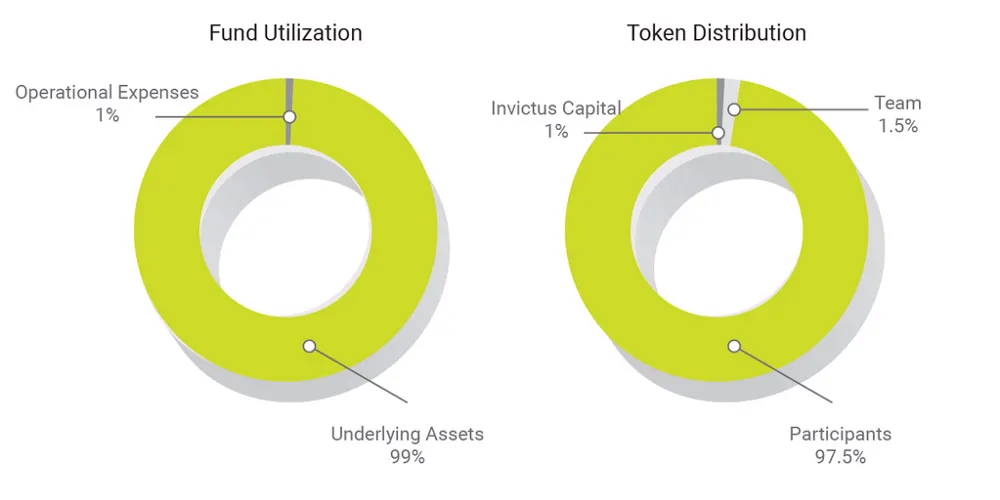 Fund Utilization

Operational Expenses
1%

Underlying Assets
99%

Token Distribution

Invictus Capital
1%

Team
1.5%

Participants
97.5%